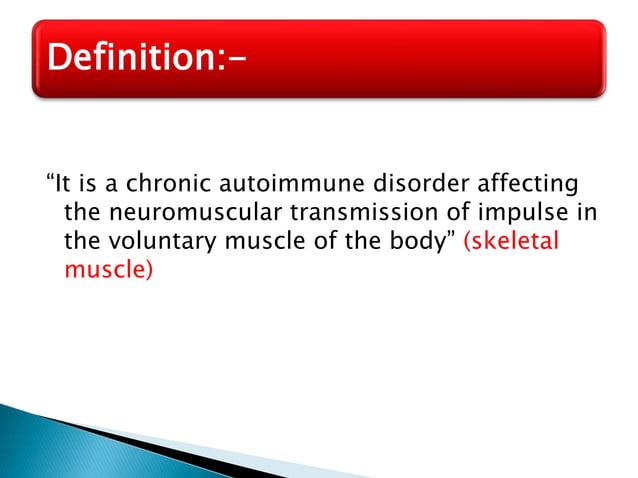 Definition:-

“It is a chronic autoimmune disorder affecting the neuromuscular transmission of impulse in the voluntary muscle of the body” (skeletal muscle)